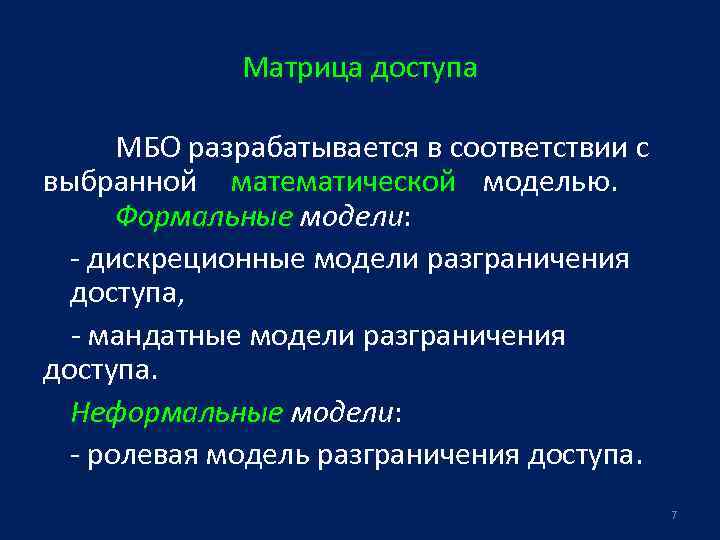 Матрица доступа

МБО разрабатывается в соответствии с выбранной математической моделью.

Формальные модели:

- дискреционные модели разграничения доступа,

- мандатные модели разграничения доступа.

Неформальные модели:

- ролевая модель разграничения доступа.

7